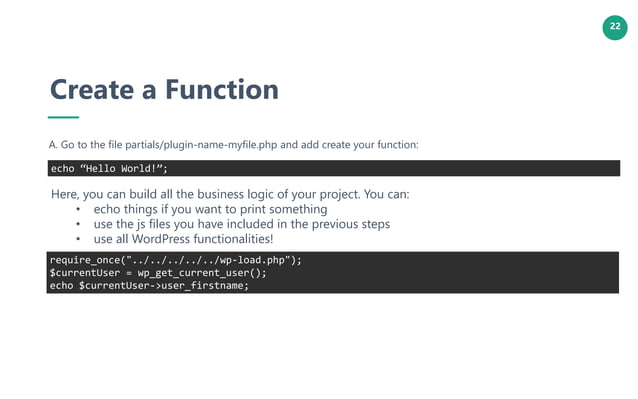 22

Create a Function

A. Go to the file partials/plugin-name-myfile.php and add create your function:

echo “Hello World!”;

Here, you can build all the business logic of your project. You can:
• echo things if you want to print something
• use the js files you have included in the previous steps
• use all WordPress functionalities!

require_once("../../../../../wp-load.php");
$currentUser = wp_get_current_user();
echo $currentUser->user_firstname;